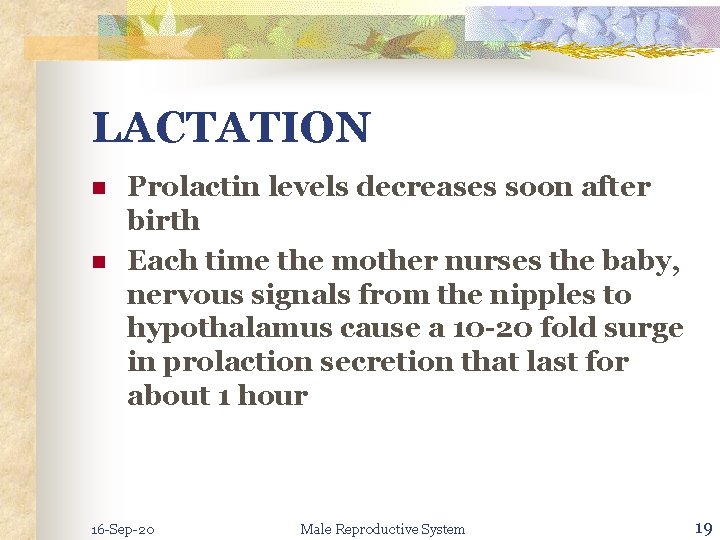 LACTATION

- Prolactin levels decreases soon after birth
- Each time the mother nurses the baby, nervous signals from the nipples to hypothalamus cause a 10-20 fold surge in prolaction secretion that last for about 1 hour

16-Sep-20 Male Reproductive System 19